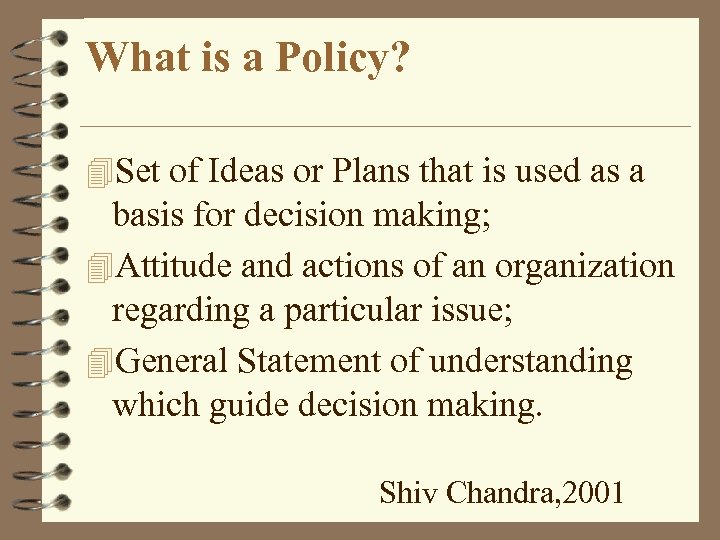 What is a Policy?

Set of Ideas or Plans that is used as a basis for decision making;

Attitude and actions of an organization regarding a particular issue;

General Statement of understanding which guide decision making.

Shiv Chandra,2001